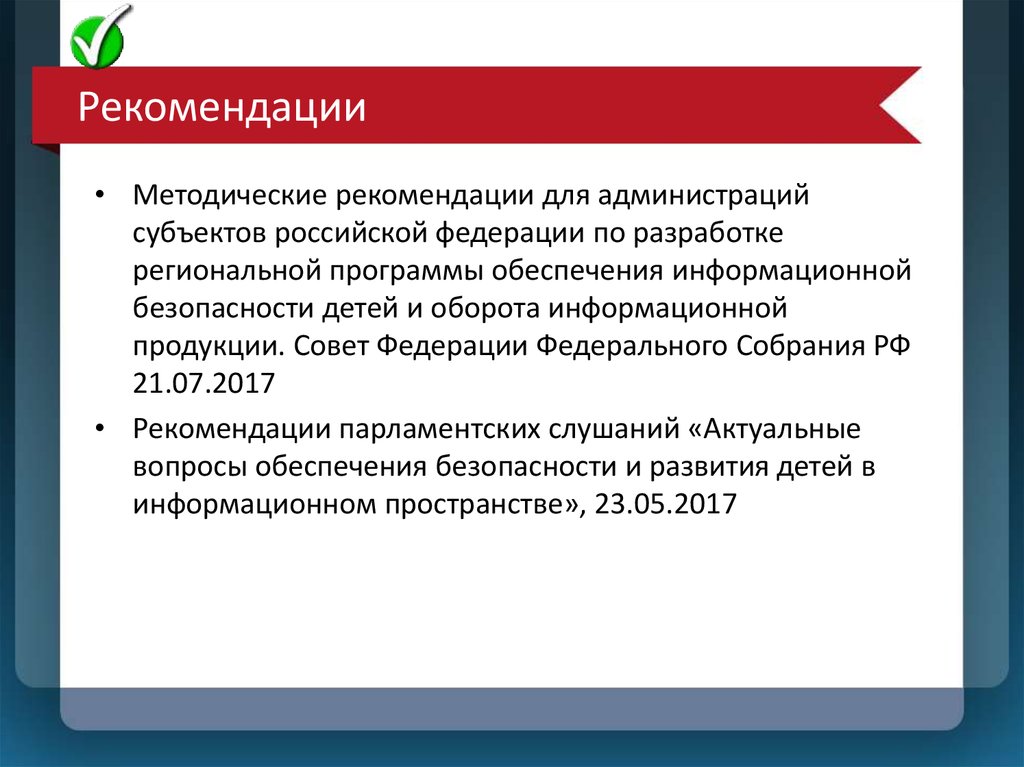 Рекомендации

• Методические рекомендации для администраций субъектов российской федерации по разработке региональной программы обеспечения информационной безопасности детей и оборота информационной продукции. Совет Федерации Федерального Собрания РФ 21.07.2017

• Рекомендации парламентских слушаний «Актуальные вопросы обеспечения безопасности и развития детей в информационном пространстве», 23.05.2017